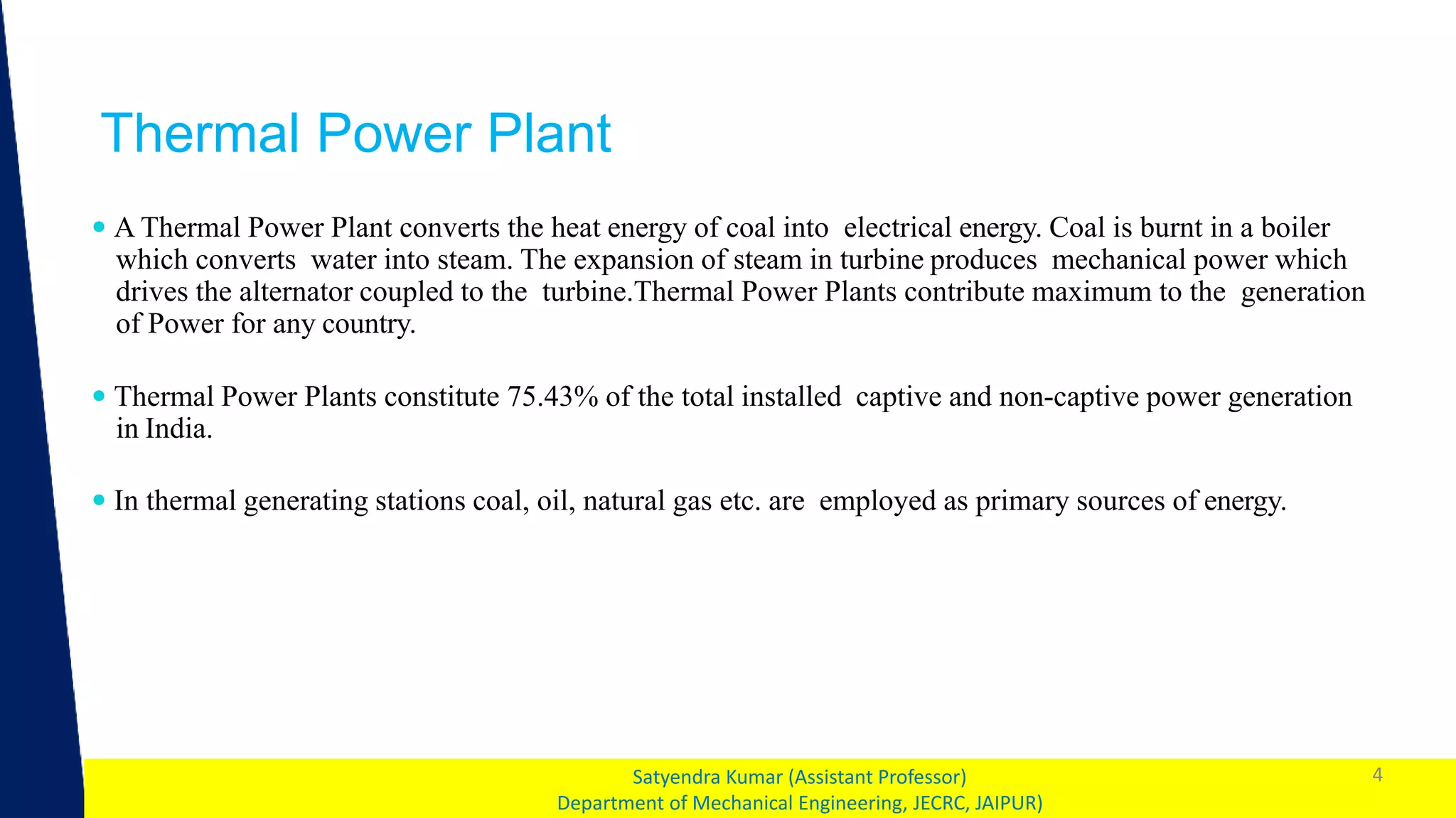 Thermal Power Plant

• A Thermal Power Plant converts the heat energy of coal into electrical energy. Coal is burnt in a boiler which converts water into steam. The expansion of steam in turbine produces mechanical power which drives the alternator coupled to the turbine.Thermal Power Plants contribute maximum to the generation of Power for any country.

• Thermal Power Plants constitute 75.43% of the total installed captive and non-captive power generation in India.

• In thermal generating stations coal, oil, natural gas etc. are employed as primary sources of energy.

Satyendra Kumar (Assistant Professor)
Department of Mechanical Engineering, JECRC, JAIPUR)

4